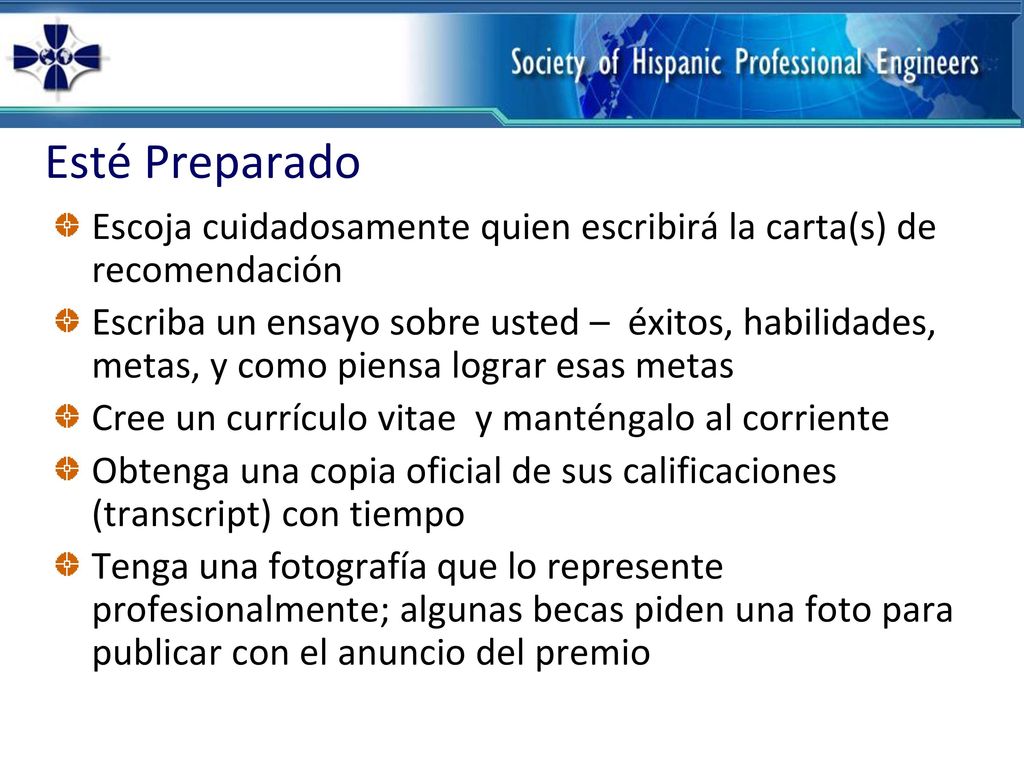 Society of Hispanic Professional Engineers

Esté Preparado

Escoja cuidadosamente quien escribirá la carta(s) de recomendación

Escriba un ensayo sobre usted – éxitos, habilidades, metas, y como piensa lograr esas metas

Cree un currículo vitae y manténgalo al corriente

Obtenga una copia oficial de sus calificaciones (transcript) con tiempo

Tenga una fotografía que lo represente profesionalmente; algunas becas piden una foto para publicar con el anuncio del premio